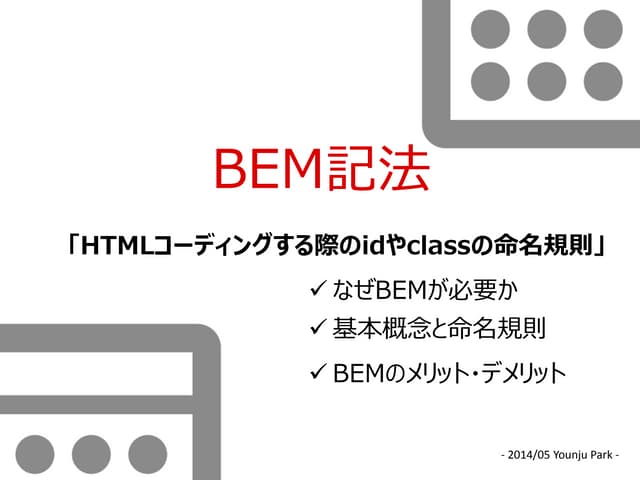 BEM記法

「HTMLコーディングする際のidやclassの命名規則」

✓ なぜBEMが必要か
✓ 基本概念と命名規則
✓ BEMのメリット・デメリット

- 2014/05 Younju Park -